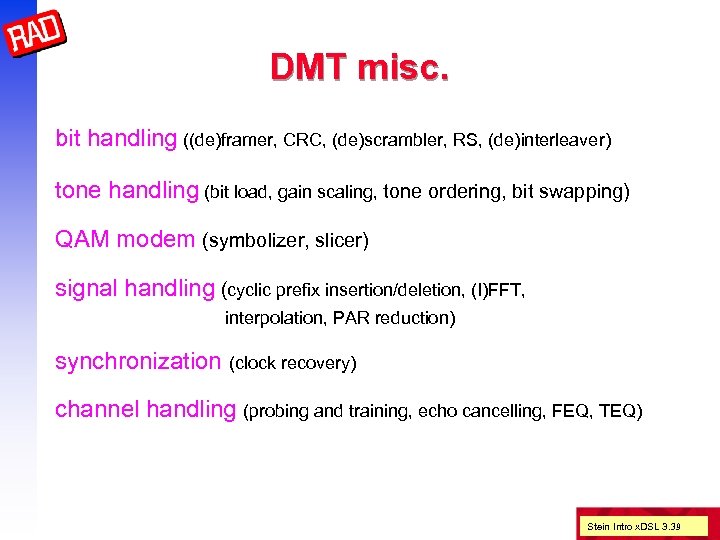 RAD

DMT misc.

bit handling ((de)framer, CRC, (de)scrambler, RS, (de)interleaver)

tone handling (bit load, gain scaling, tone ordering, bit swapping)

QAM modem (symbolizer, slicer)

signal handling (cyclic prefix insertion/deletion, (I)FFT, interpolation, PAR reduction)

synchronization (clock recovery)

channel handling (probing and training, echo cancelling, FEQ, TEQ)

Stein Intro xDSL 3.39